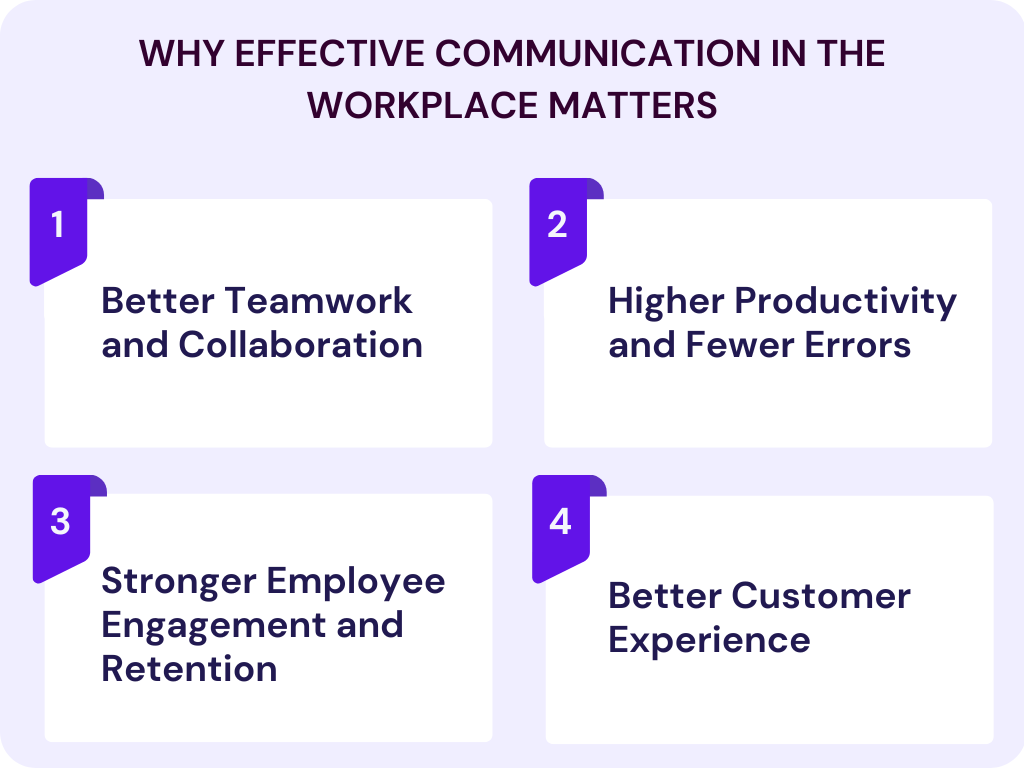 WHY EFFECTIVE COMMUNICATION IN THE WORKPLACE MATTERS

1

Better Teamwork and Collaboration

2

Higher Productivity and Fewer Errors

3

Stronger Employee Engagement and Retention

4

Better Customer Experience